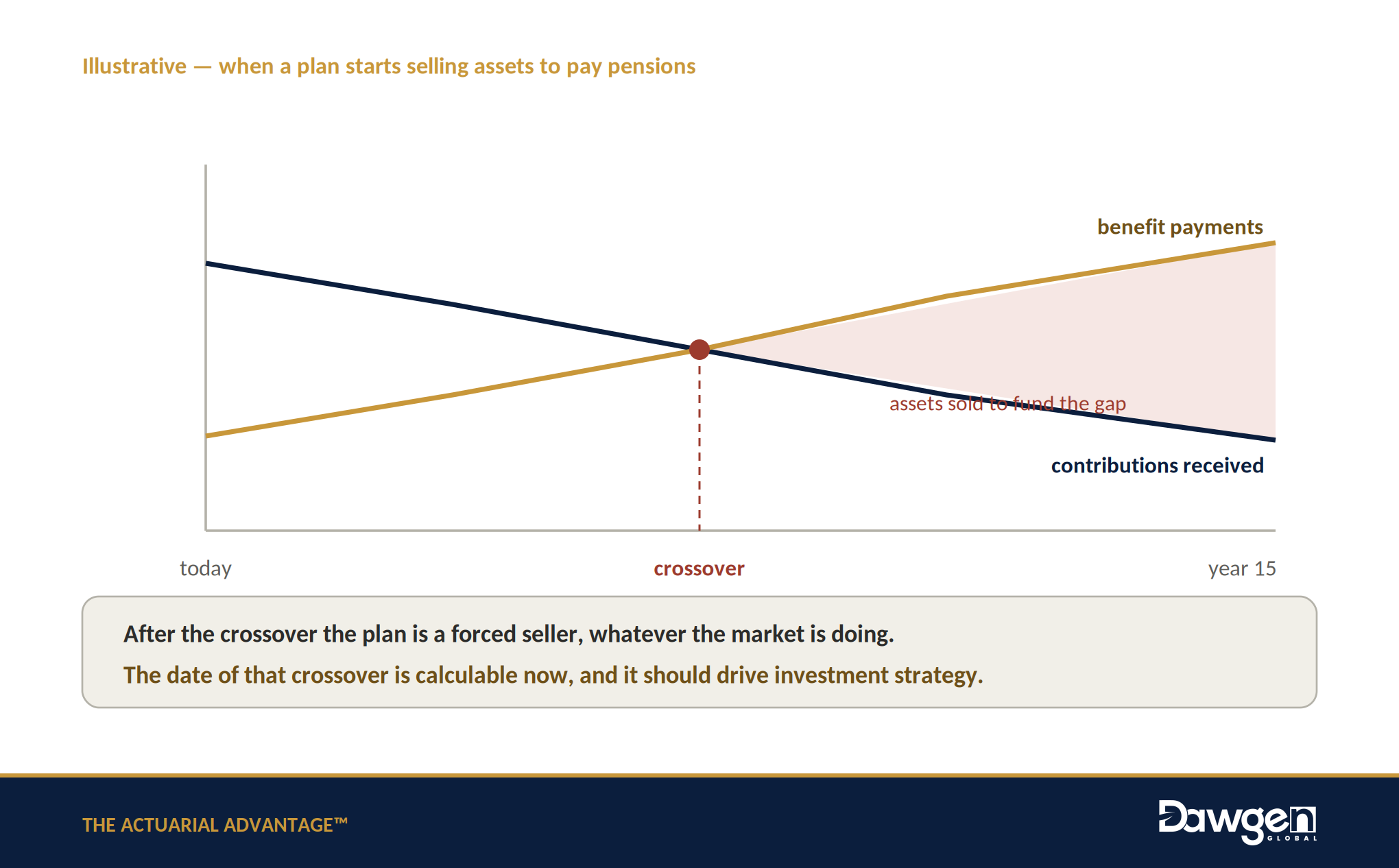 Illustrative — when a plan starts selling assets to pay pensions

benefit payments

assets sold to fund the gap

contributions received

today

crossover

year 15

After the crossover the plan is a forced seller, whatever the market is doing.

The date of that crossover is calculable now, and it should drive investment strategy.

THE ACTUARIAL ADVANTAGE™

Dawgen GLOBAL